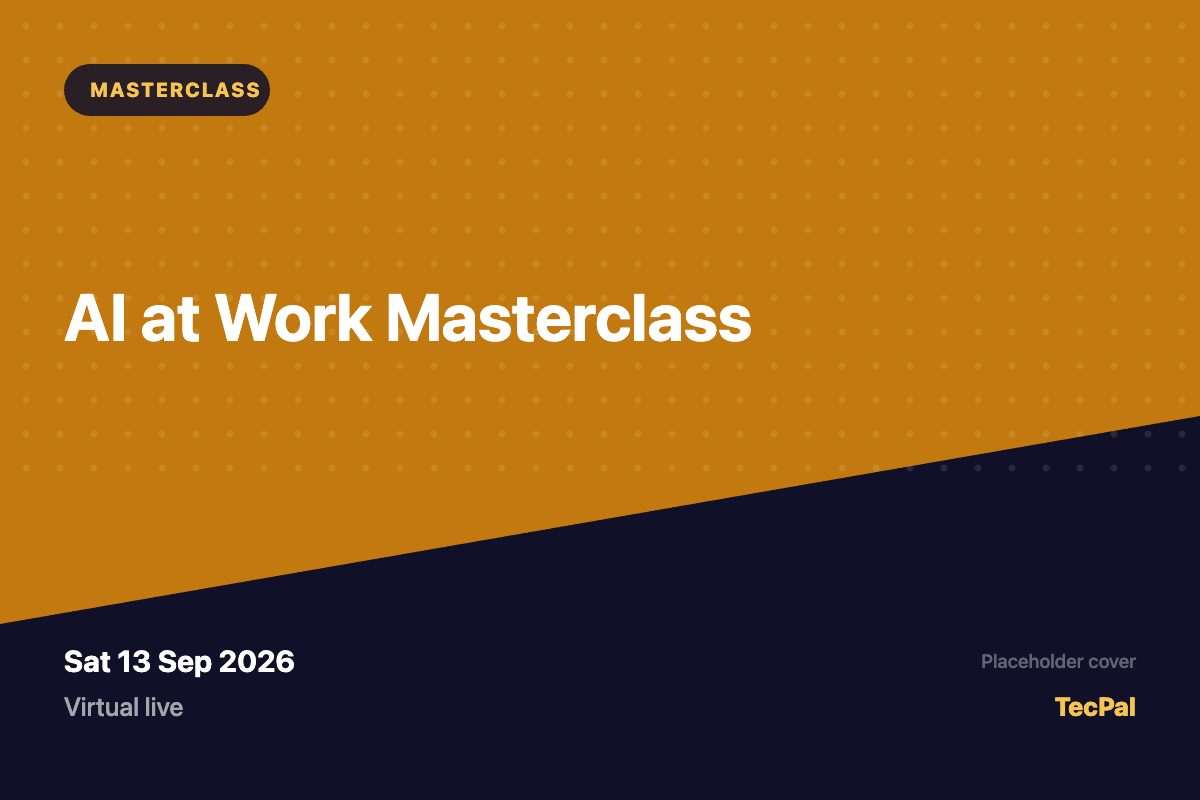 MASTERCLASS

AI at Work Masterclass

Sat 13 Sep 2026

Virtual live

Placeholder cover

TecPal